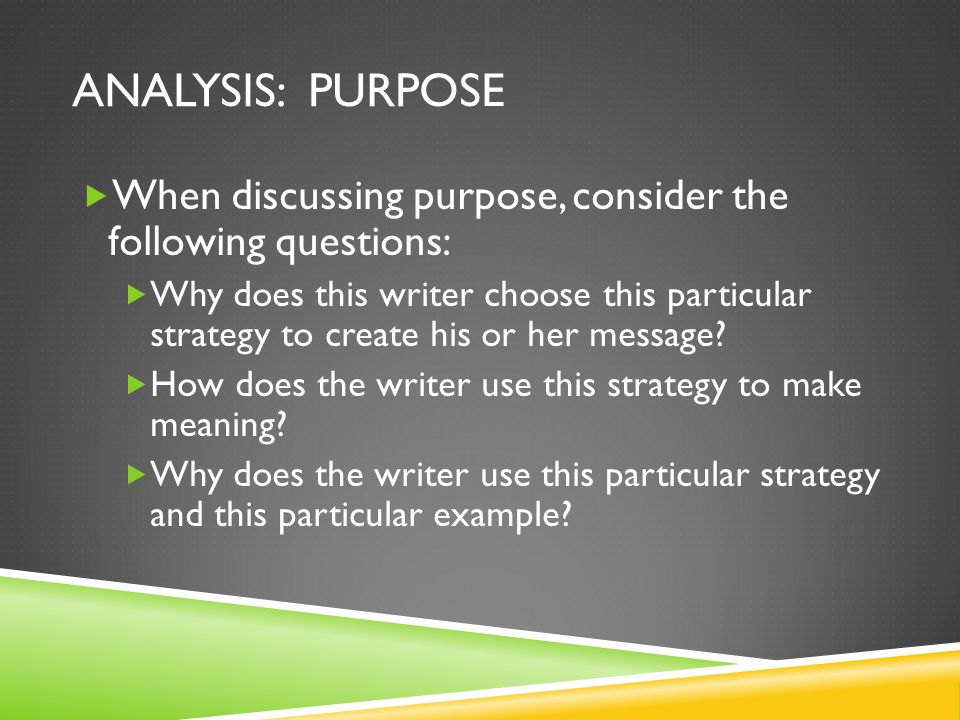 ANALYSIS: PURPOSE

When discussing purpose, consider the following questions:

Why does this writer choose this particular strategy to create his or her message?

How does the writer use this strategy to make meaning?

Why does the writer use this particular strategy and this particular example?